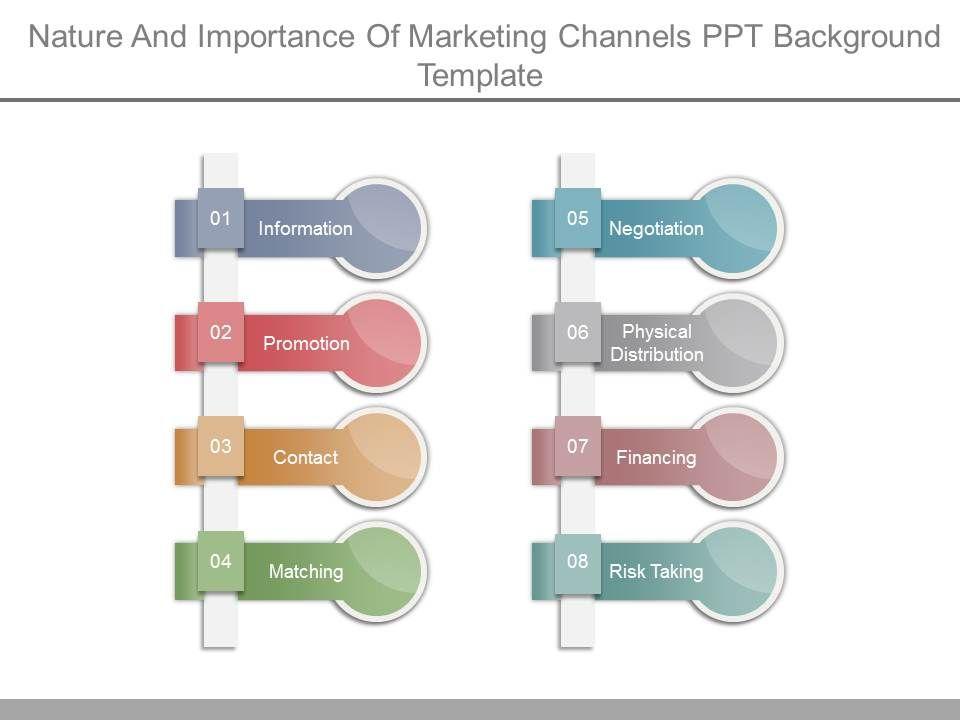 Nature And Importance Of Marketing Channels PPT Background Template

01 Information

02 Promotion

03 Contact

04 Matching

05 Negotiation

06 Physical Distribution

07 Financing

08 Risk Taking